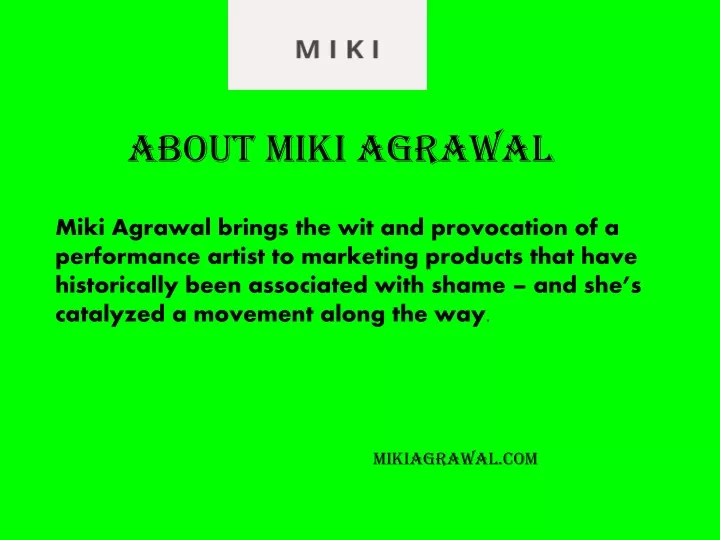 MIKI

ABOUT MIKI AGRAWAL

Miki Agrawal brings the wit and provocation of a performance artist to marketing products that have historically been associated with shame – and she's catalyzed a movement along the way.

MIKIAGRAWAL.COM